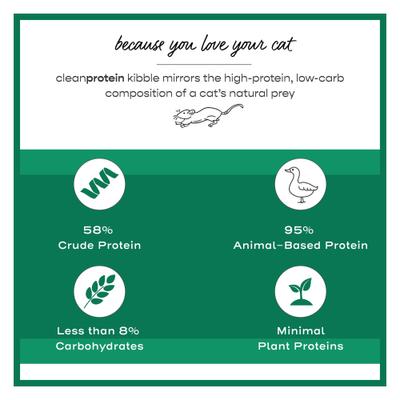 because you love your cat

cleanprotein kibble mirrors the high-protein, low-carb composition of a cat's natural prey

58%
Crude Protein

95%
Animal-Based Protein

Less than 8%
Carbohydrates

Minimal
Plant Proteins